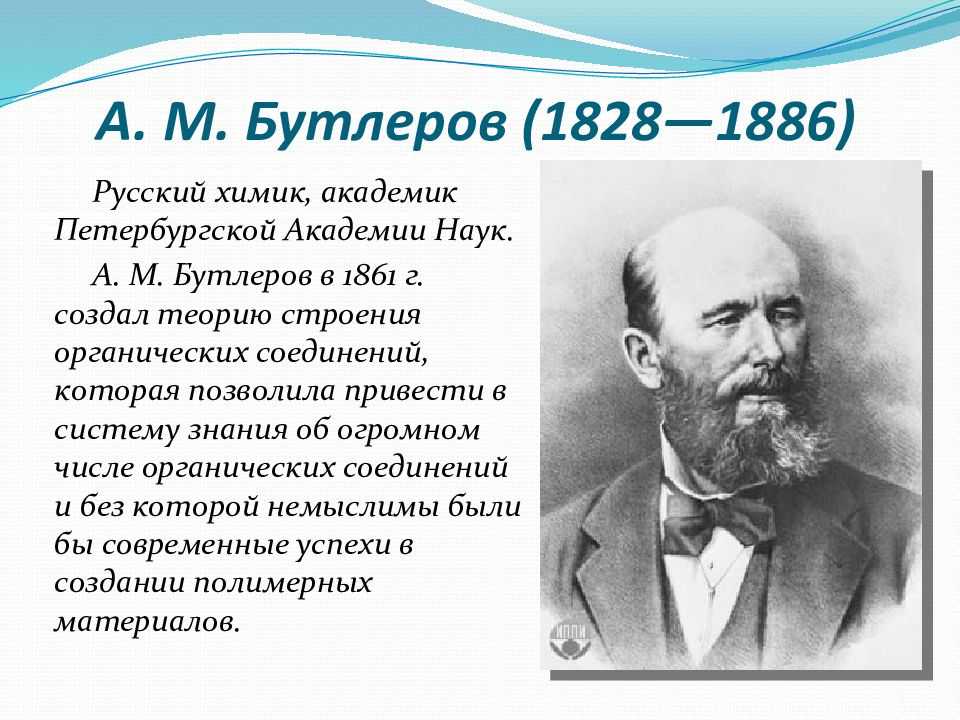 А. М. Бутлеров (1828—1886)

Русский химик, академик Петербургской Академии Наук.

А. М. Бутлеров в 1861 г. создал теорию строения органических соединений, которая позволила привести в систему знания об огромном числе органических соединений и без которой немыслимы были бы современные успехи в создании полимерных материалов.

ИППИ